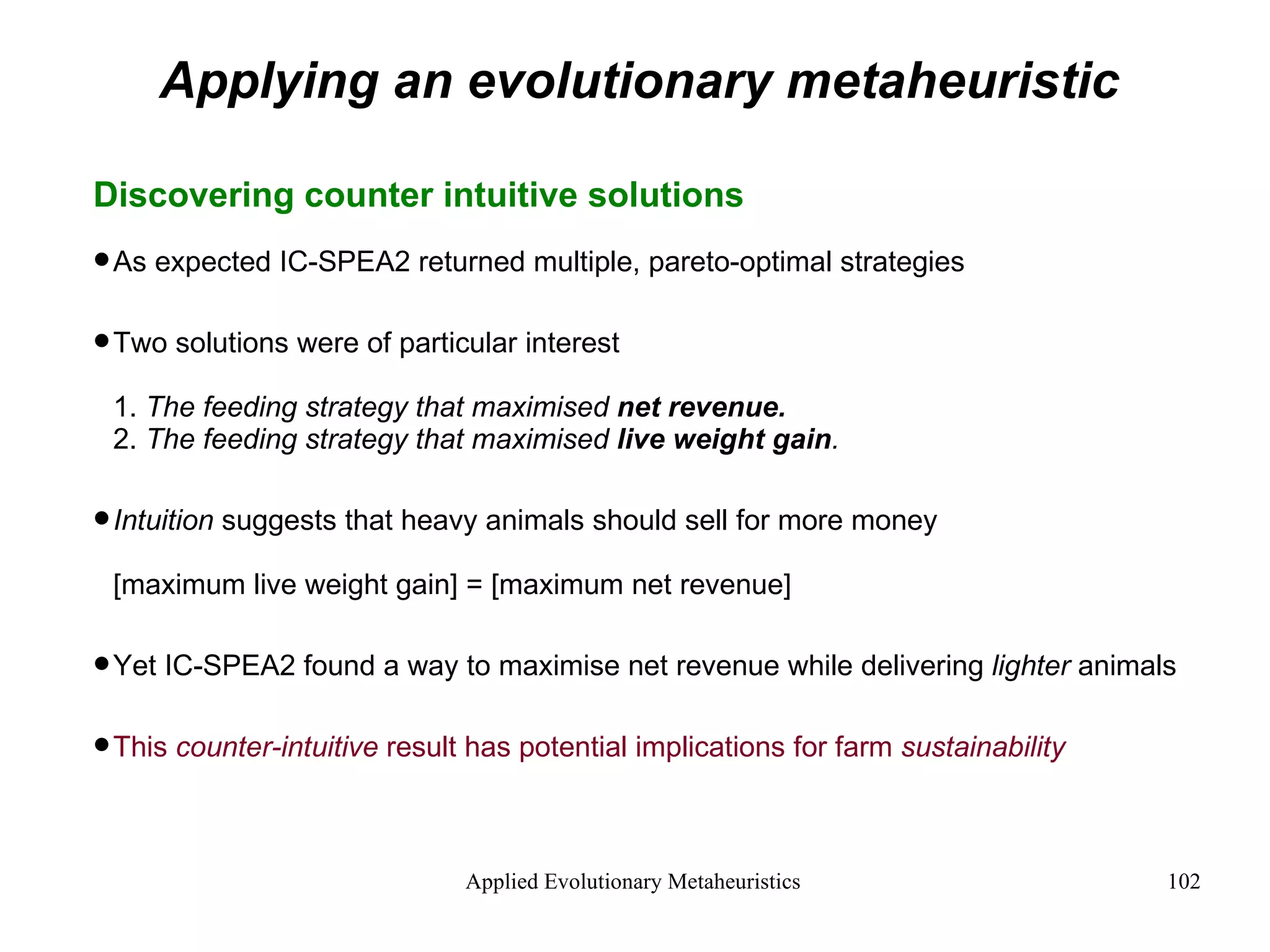 Applying an evolutionary metaheuristic

Discovering counter intuitive solutions

• As expected IC-SPEA2 returned multiple, pareto-optimal strategies

• Two solutions were of particular interest

1. The feeding strategy that maximised net revenue.
2. The feeding strategy that maximised live weight gain.

• Intuition suggests that heavy animals should sell for more money

[maximum live weight gain] = [maximum net revenue]

• Yet IC-SPEA2 found a way to maximise net revenue while delivering lighter animals

• This counter-intuitive result has potential implications for farm sustainability

Applied Evolutionary Metaheuristics

102